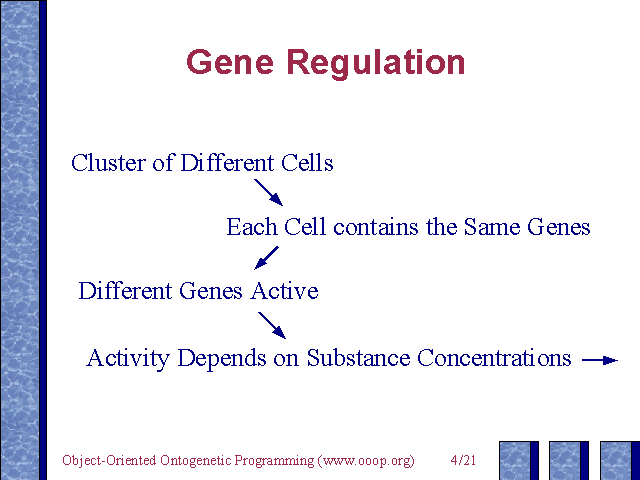 Gene Regulation

Cluster of Different Cells

Each Cell contains the Same Genes

Different Genes Active

Activity Depends on Substance Concentrations

Object-Oriented Ontogenetic Programming (www.ooop.org) 4/21